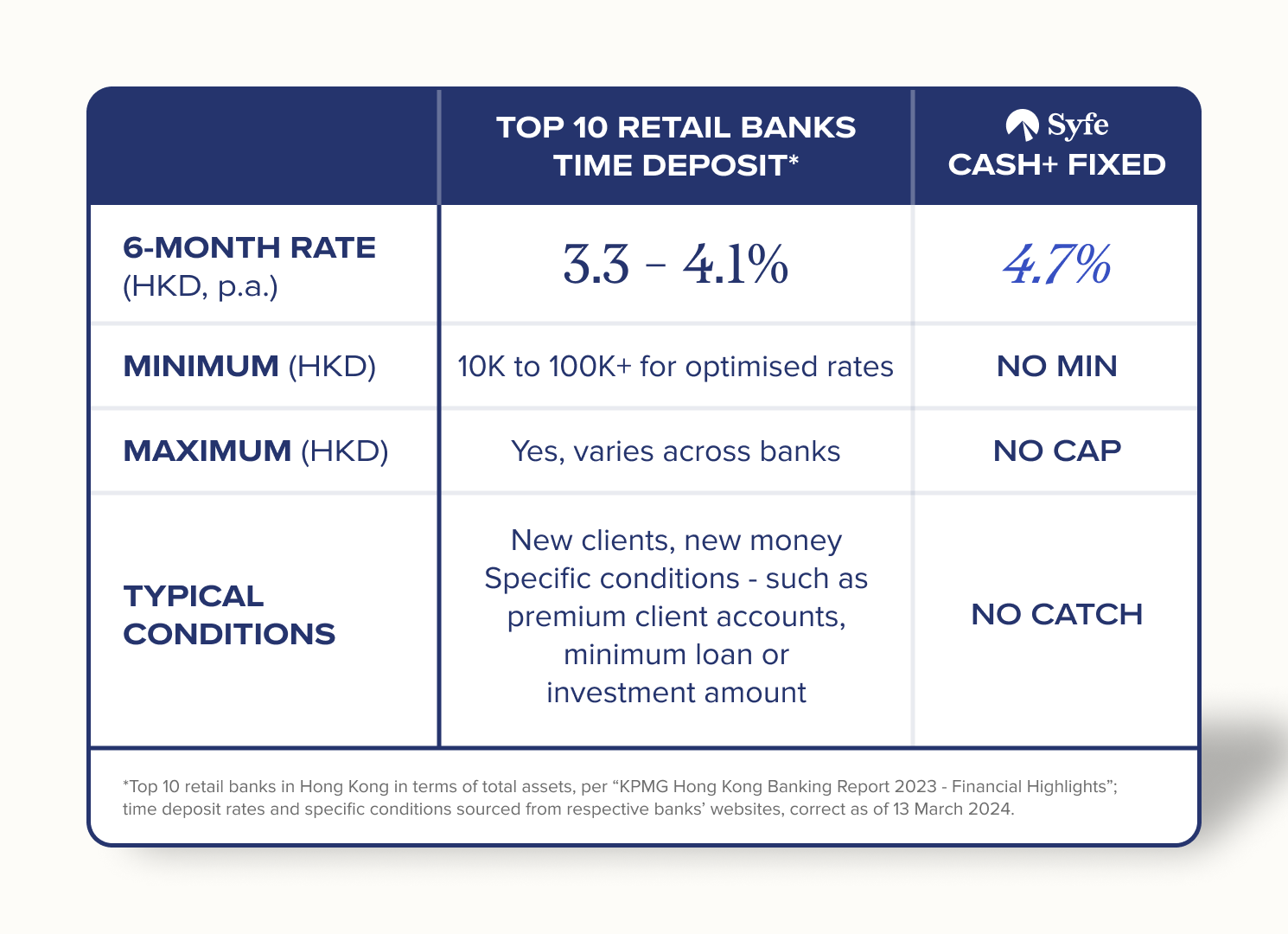 | | TOP 10 RETAIL BANKS TIME DEPOSIT* | Syfe CASH+ FIXED |
|---|---|---|
| 6-MONTH RATE (HKD, p.a.) | 3.3 – 4.1% | 4.7% |
| MINIMUM (HKD) | 10K to 100K+ for optimised rates | NO MIN |
| MAXIMUM (HKD) | Yes, varies across banks | NO CAP |
| TYPICAL CONDITIONS | New clients, new money Specific conditions - such as premium client accounts, minimum loan or investment amount | NO CATCH |

*Top 10 retail banks in Hong Kong in terms of total assets, per “KPMG Hong Kong Banking Report 2023 - Financial Highlights”; time deposit rates and specific conditions sourced from respective banks’ websites, correct as of 13 March 2024.